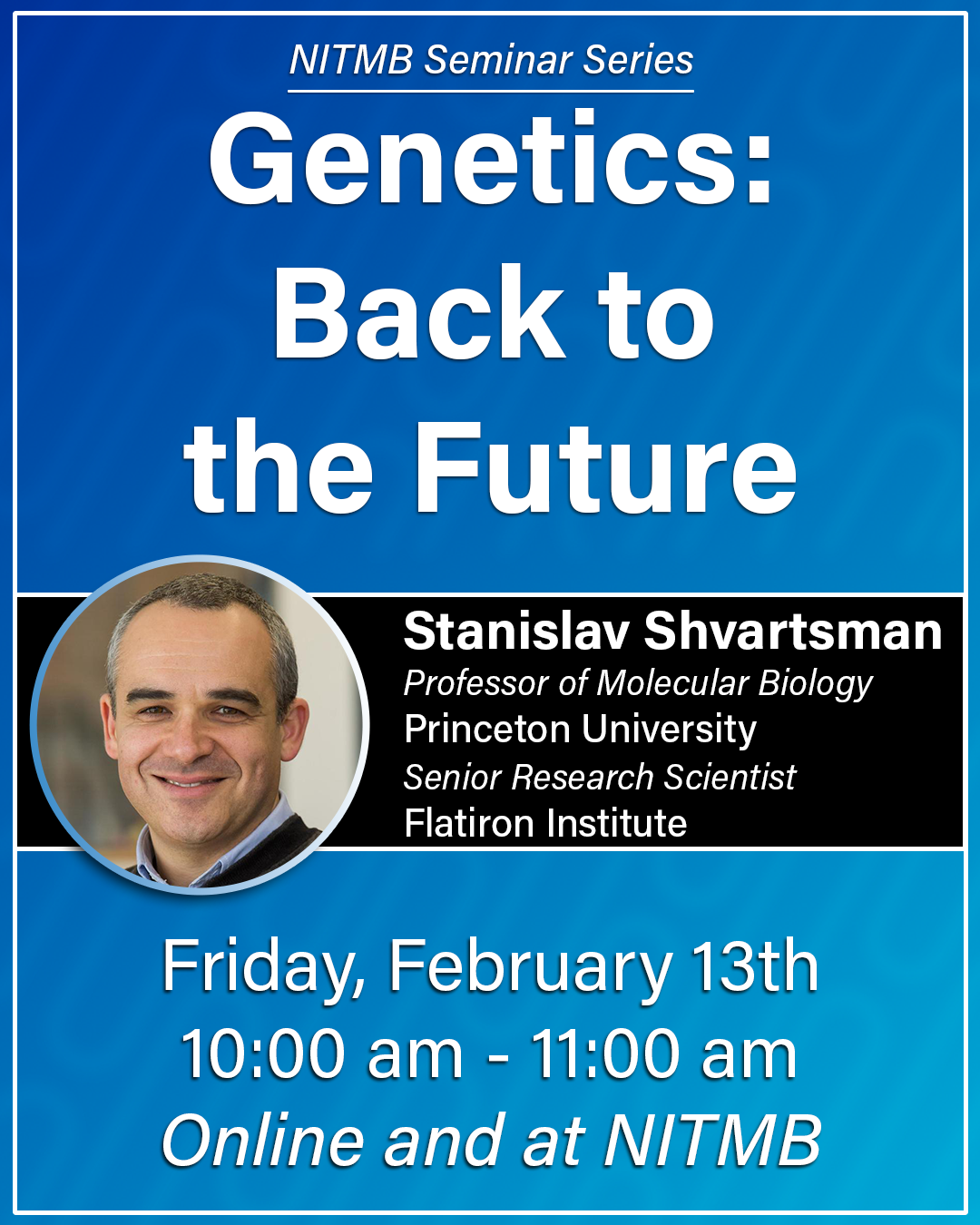 NITMB Seminar Series

Genetics: Back to the Future

Stanislav Shvartsman
Professor of Molecular Biology
Princeton University
Senior Research Scientist
Flatiron Institute

Friday, February 13th
10:00 am - 11:00 am
Online and at NITMB